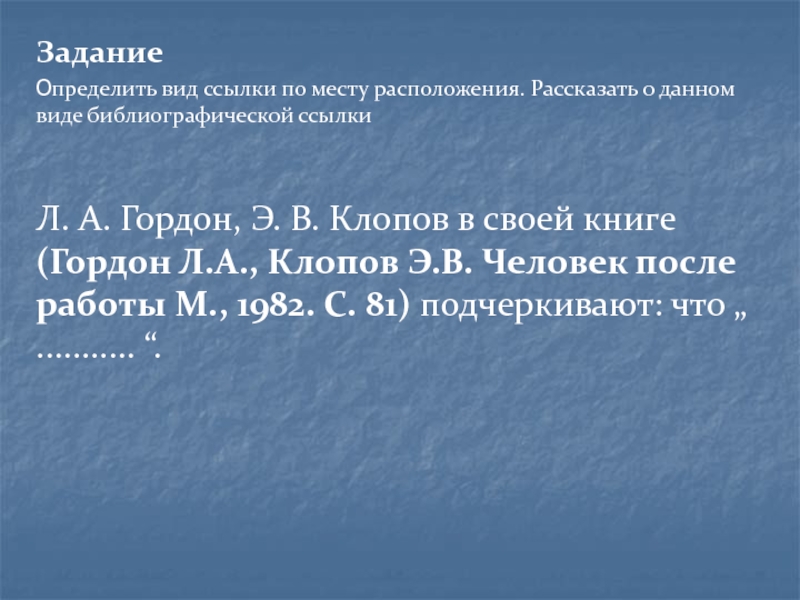 Задание

Определить вид ссылки по месту расположения. Рассказать о данном виде библиографической ссылки

Л. А. Гордон, Э. В. Клопов в своей книге (Гордон Л.А., Клопов Э.В. Человек после работы М., 1982. С. 81) подчеркивают: что „ ……….. “.